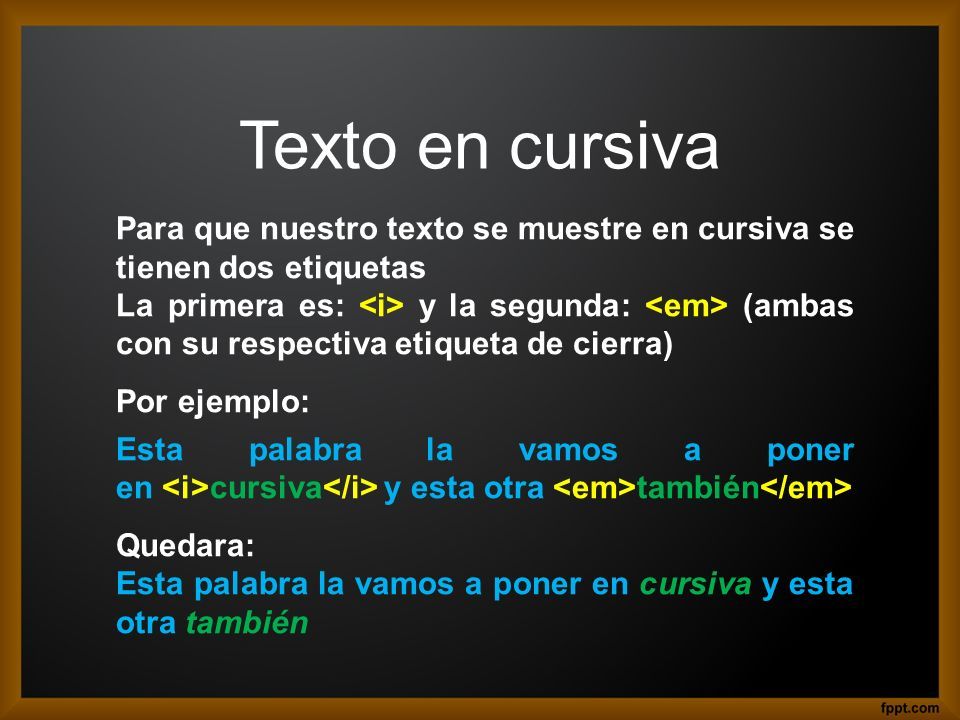 Texto en cursiva

Para que nuestro texto se muestre en cursiva se tienen dos etiquetas
La primera es: <i> y la segunda: <em> (ambas con su respectiva etiqueta de cierra)

Por ejemplo:

Esta palabra la vamos a poner en <i>cursiva</i> y esta otra <em>también</em>

Quedara:
Esta palabra la vamos a poner en cursiva y esta otra también

fppt.com